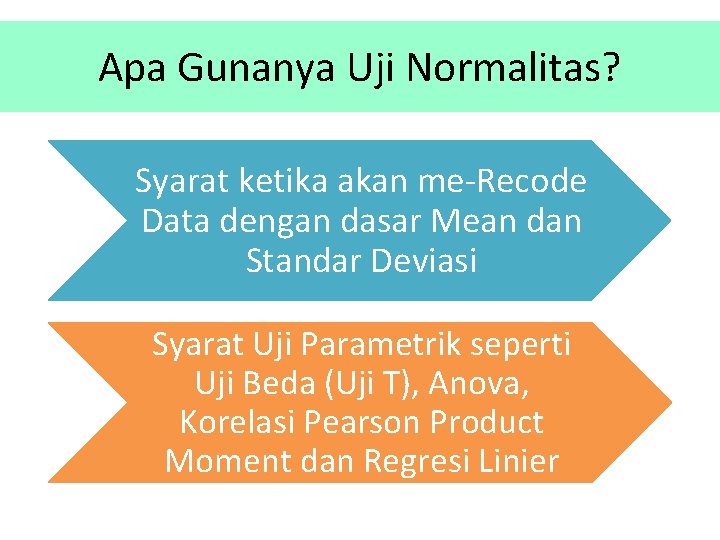 Apa Gunanya Uji Normalitas?

Syarat ketika akan me-Recode Data dengan dasar Mean dan Standar Deviasi

Syarat Uji Parametrik seperti Uji Beda (Uji T), Anova, Korelasi Pearson Product Moment dan Regresi Linier